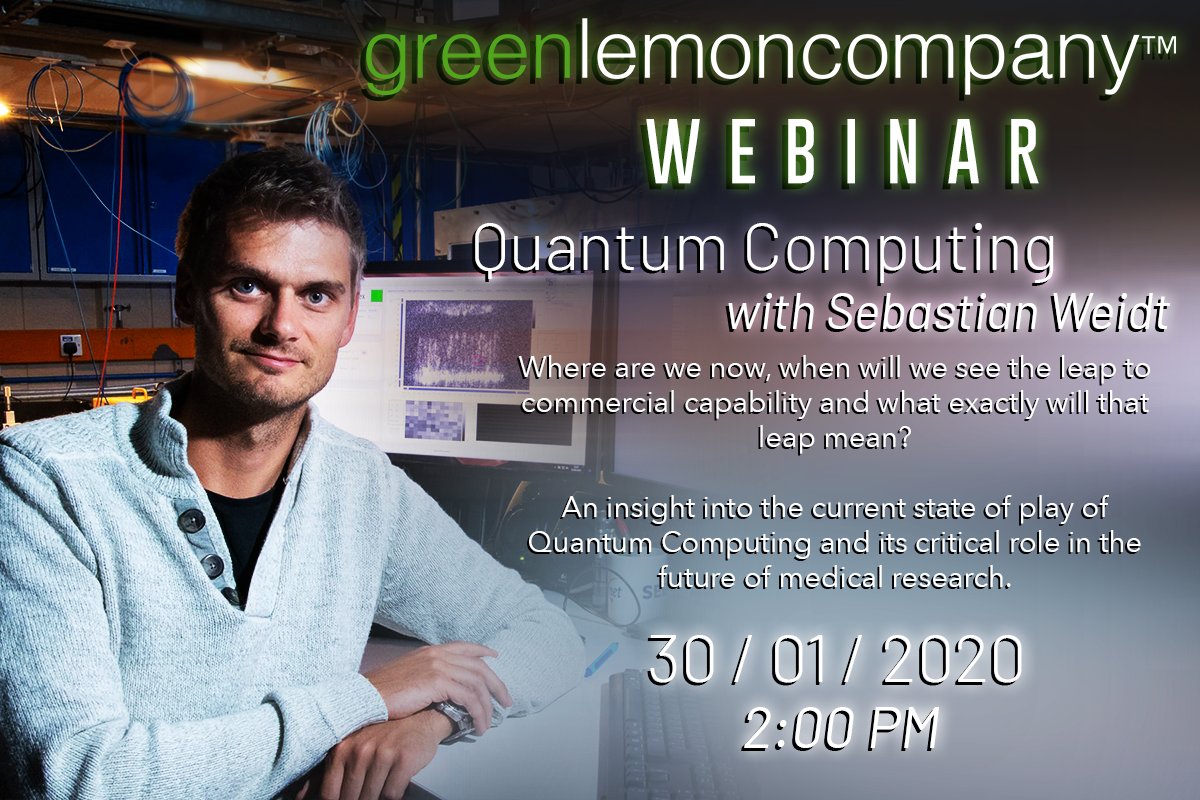 greenlemoncompany™
WEBINAR

Quantum Computing
with Sebastian Weidt

Where are we now, when will we see the leap to commercial capability and what exactly will that leap mean?

An insight into the current state of play of Quantum Computing and its critical role in the future of medical research.

30 / 01 / 2020
2:00 PM